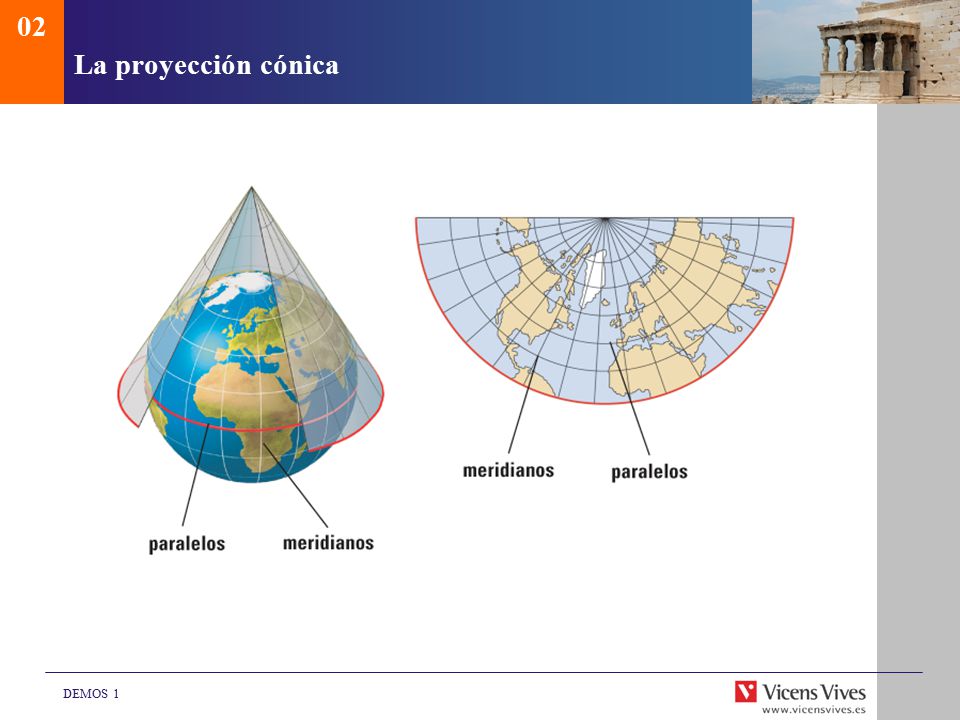 02

La proyección cónica

paralelos

meridianos

meridianos

paralelos

DEMOS 1

Vicens Vives
www.vicensvives.es